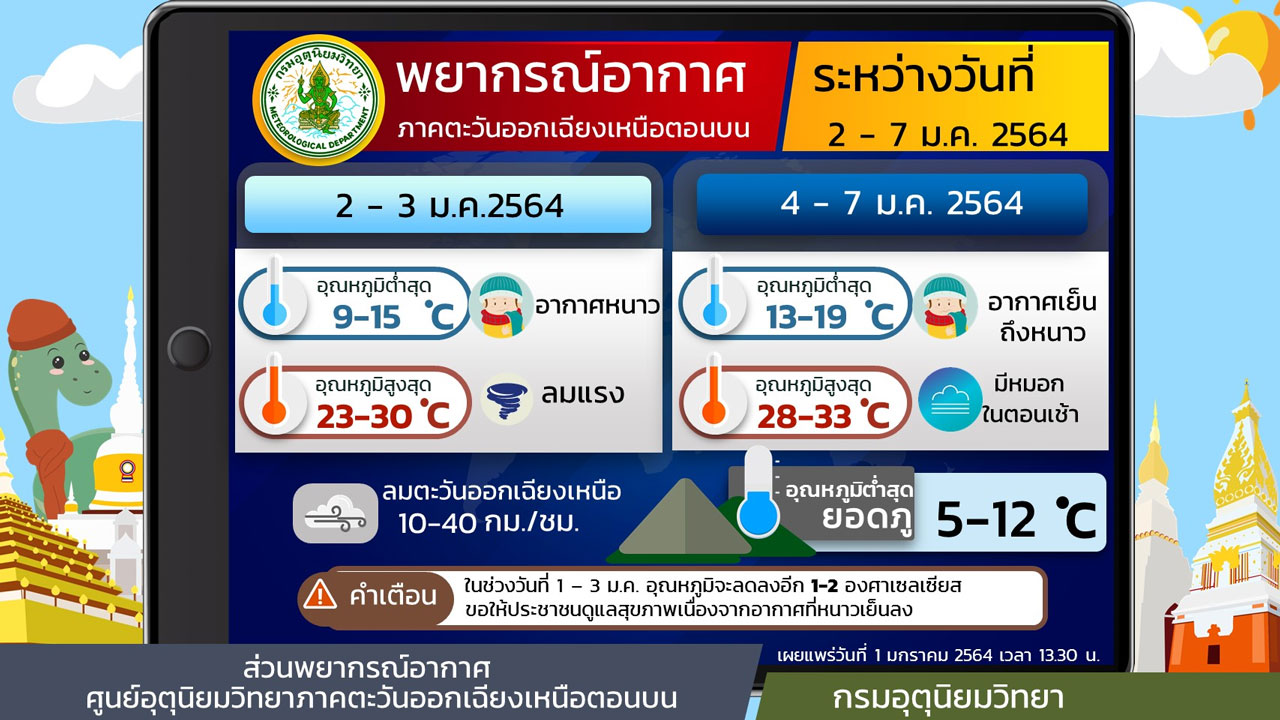 กรมอุตุนิยมวิทยา
METEOROLOGICAL DEPARTMENT

พยากรณ์อากาศ
ภาคตะวันออกเฉียงเหนือตอนบน

ระหว่างวันที่
2 - 7 ม.ค. 2564

2 - 3 ม.ค.2564

อุณหภูมิต่ำสุด
9-15 ℃
อากาศหนาว

อุณหภูมิสูงสุด
23-30 ℃
ลมแรง

4 - 7 ม.ค. 2564

อุณหภูมิต่ำสุด
13-19 ℃
อากาศเย็นถึงหนาว

อุณหภูมิสูงสุด
28-33 ℃
มีหมอกในตอนเช้า

ลมตะวันออกเฉียงเหนือ
10-40 กม./ชม.

อุณหภูมิต่ำสุด
ยอดภู
5-12 ℃

คำเตือน
ในช่วงวันที่ 1 - 3 ม.ค. อุณหภูมิจะลดลงอีก 1-2 องศาเซลเซียส
ขอให้ประชาชนดูแลสุขภาพเนื่องจากอากาศที่หนาวเย็นลง

เผยแพร่วันที่ 1 มกราคม 2564 เวลา 13.30 น.

ส่วนพยากรณ์อากาศ
ศูนย์อุตุนิยมวิทยาภาคตะวันออกเฉียงเหนือตอนบน

กรมอุตุนิยมวิทยา